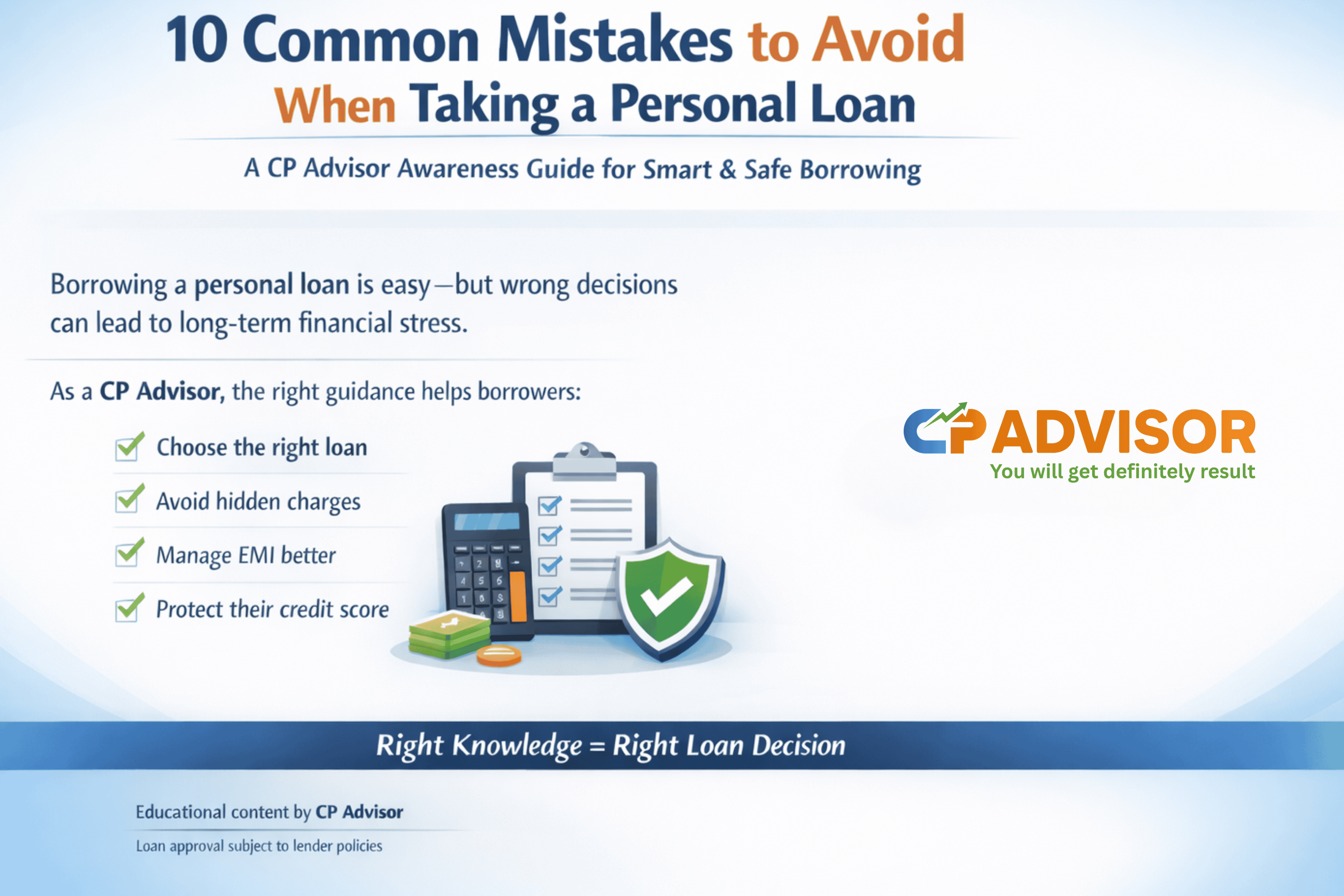 10 Common Mistakes to Avoid When Taking a Personal Loan

A CP Advisor Awareness Guide for Smart & Safe Borrowing

Borrowing a personal loan is easy—but wrong decisions can lead to long-term financial stress.

As a CP Advisor, the right guidance helps borrowers:

Choose the right loan

Avoid hidden charges

Manage EMI better

Protect their credit score

CP ADVISOR
You will get definitely result

Right Knowledge = Right Loan Decision

Educational content by CP Advisor

Loan approval subject to lender policies